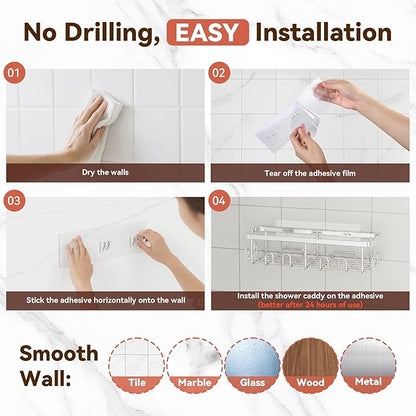 No Drilling, EASY Installation

01

Dry the walls

02

Tear off the adhesive film

03

Stick the adhesive horizontally onto the wall

04

Install the shower caddy on the adhesive
(better after 24 hours of use)

Smooth Wall:

Tile

Marble

Glass

Wood

Metal